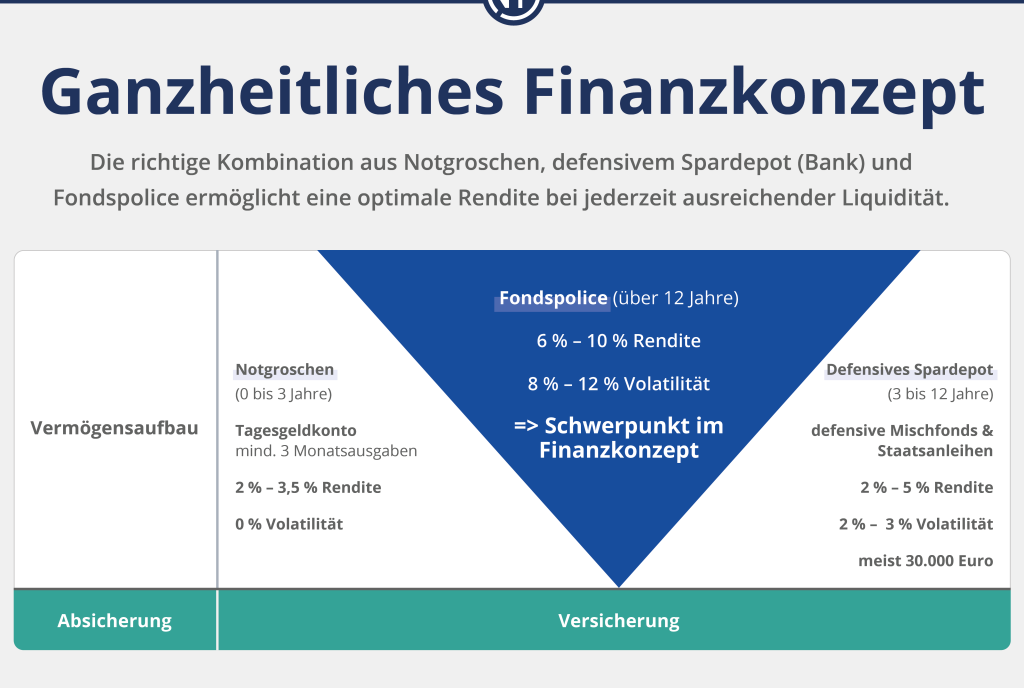 Ganzheitliches Finanzkonzept

Die richtige Kombination aus Notgroschen, defensivem Spardepot (Bank) und Fondspolice ermöglicht eine optimale Rendite bei jederzeit ausreichender Liquidität.

Vermögensaufbau

Notgroschen
(0 bis 3 Jahre)

Tagesgeldkonto
mind. 3 Monatsausgaben

2 % – 3,5 % Rendite

0 % Volatilität

Fondspolice (über 12 Jahre)

6 % – 10 % Rendite

8 % – 12 % Volatilität

=> Schwerpunkt im Finanzkonzept

Defensives Spardepot
(3 bis 12 Jahre)

defensive Mischfonds & Staatsanleihen

2 % – 5 % Rendite

2 % – 3 % Volatilität

meist 30.000 Euro

Absicherung

Versicherung